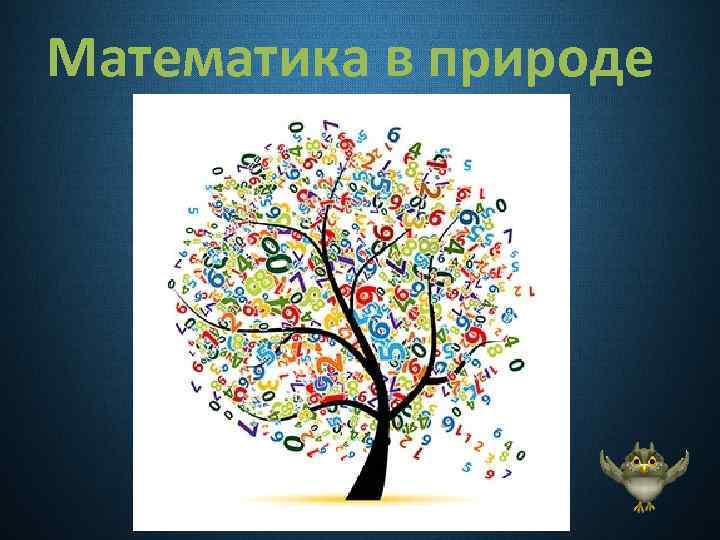 Математика в природе